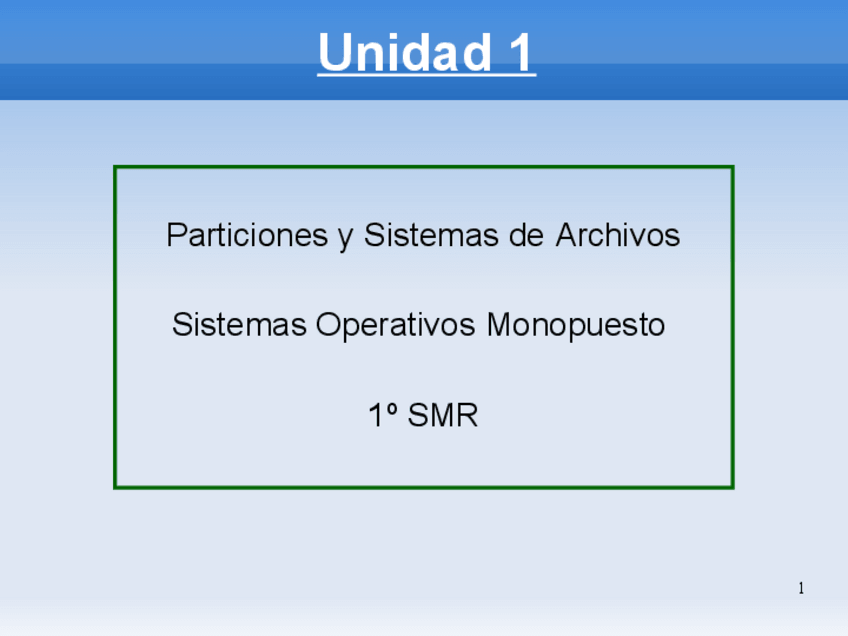 Unidad 1

Particiones y Sistemas de Archivos

Sistemas Operativos Monopuesto

1º SMR

1